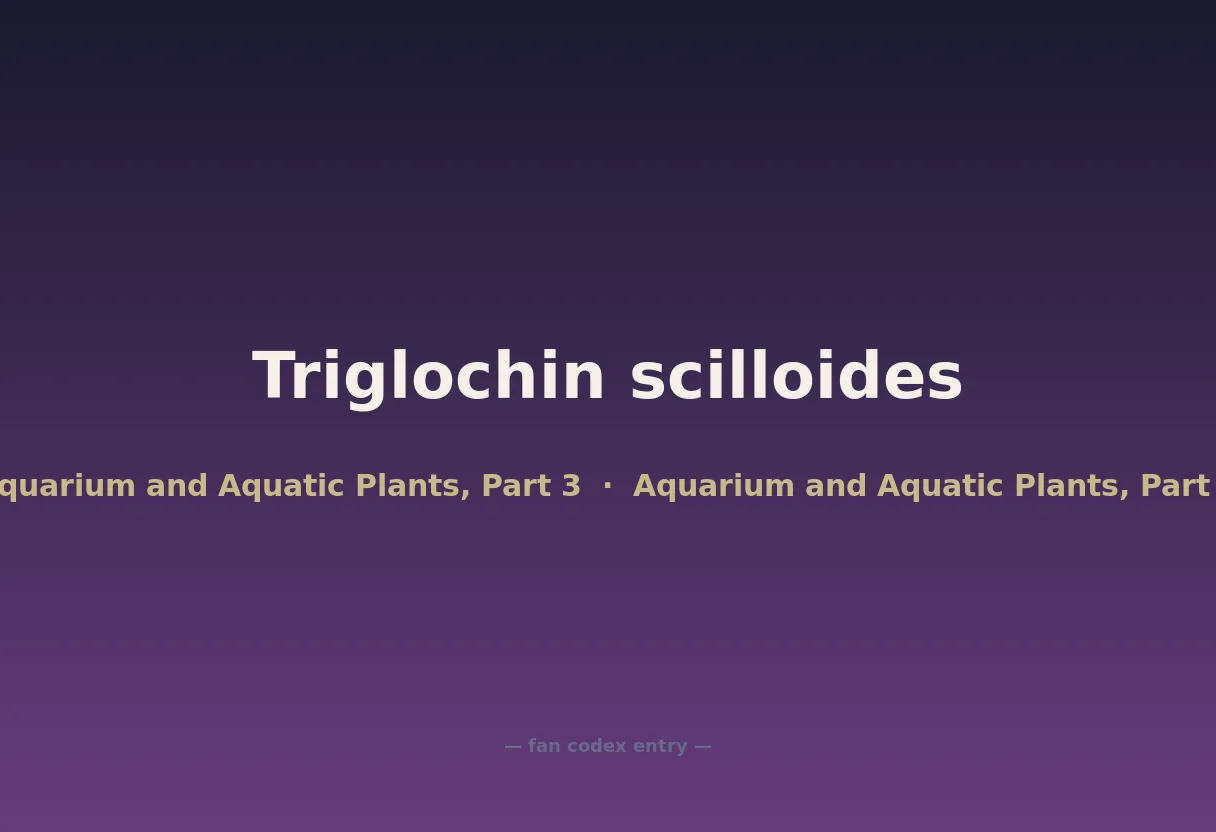 Triglochin scilloides

quarium and Aquatic Plants, Part 3 · Aquarium and Aquatic Plants, Part

— fan codex entry —